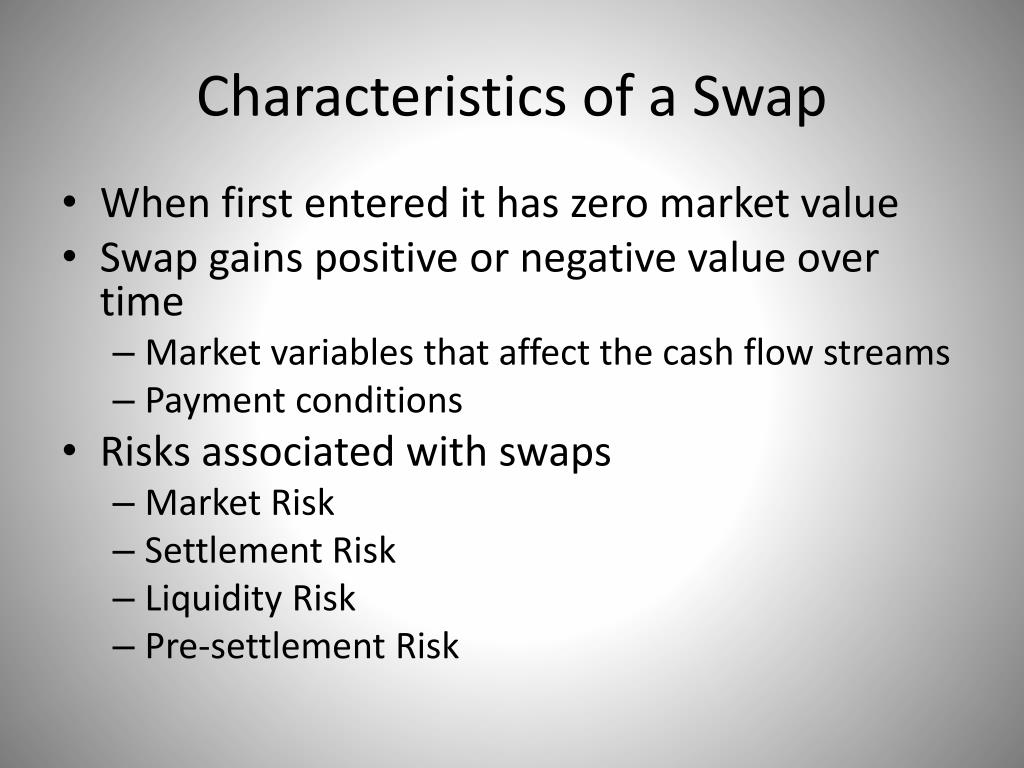 Characteristics of a Swap

• When first entered it has zero market value
• Swap gains positive or negative value over time
  – Market variables that affect the cash flow streams
  – Payment conditions
• Risks associated with swaps
  – Market Risk
  – Settlement Risk
  – Liquidity Risk
  – Pre-settlement Risk